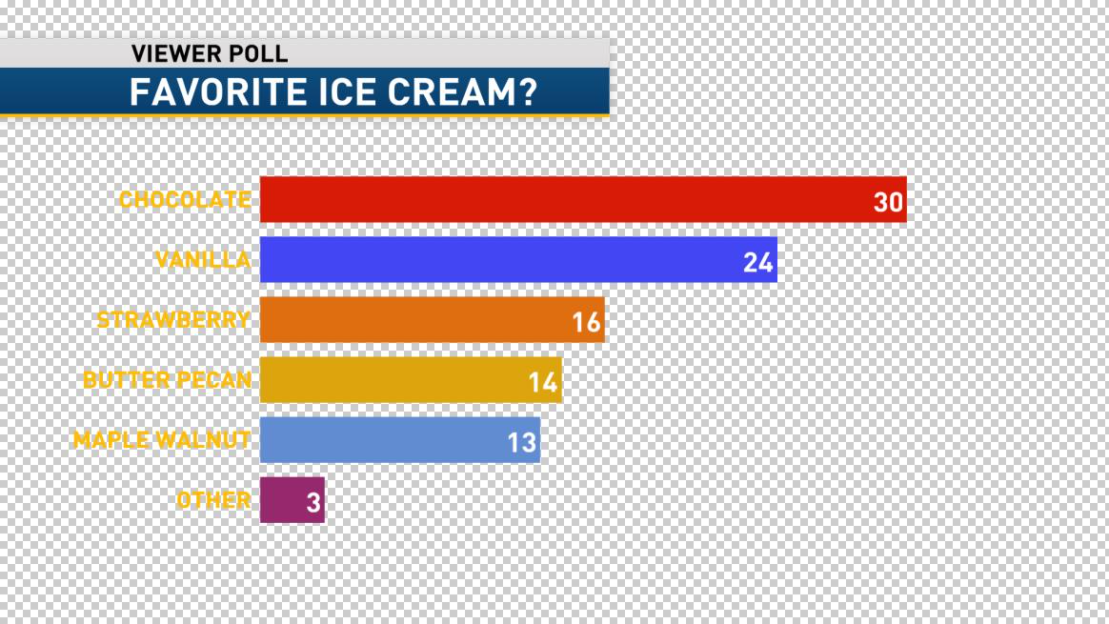 VIEWER POLL
FAVORITE ICE CREAM?

CHOCOLATE 30
VANILLA 24
STRAWBERRY 16
BUTTER PECAN 14
MAPLE WALNUT 13
OTHER 3